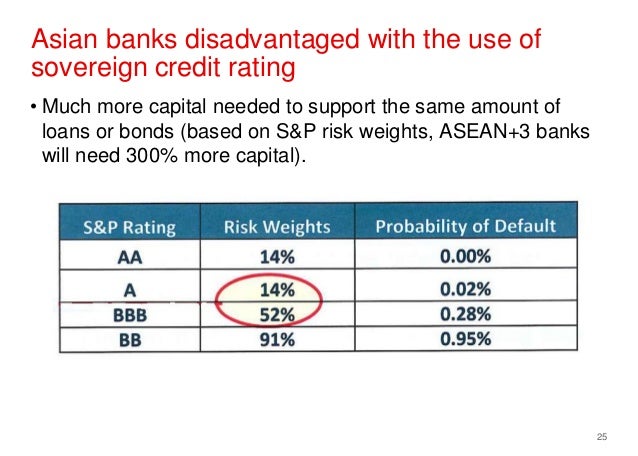 Asian banks disadvantaged with the use of sovereign credit rating

• Much more capital needed to support the same amount of loans or bonds (based on S&P risk weights, ASEAN+3 banks will need 300% more capital).

| S&P Rating | Risk Weights | Probability of Default |
|---|---|---|
| AA | 14% | 0.00% |
| A | 14% | 0.02% |
| BBB | 52% | 0.28% |
| BB | 91% | 0.95% |

25